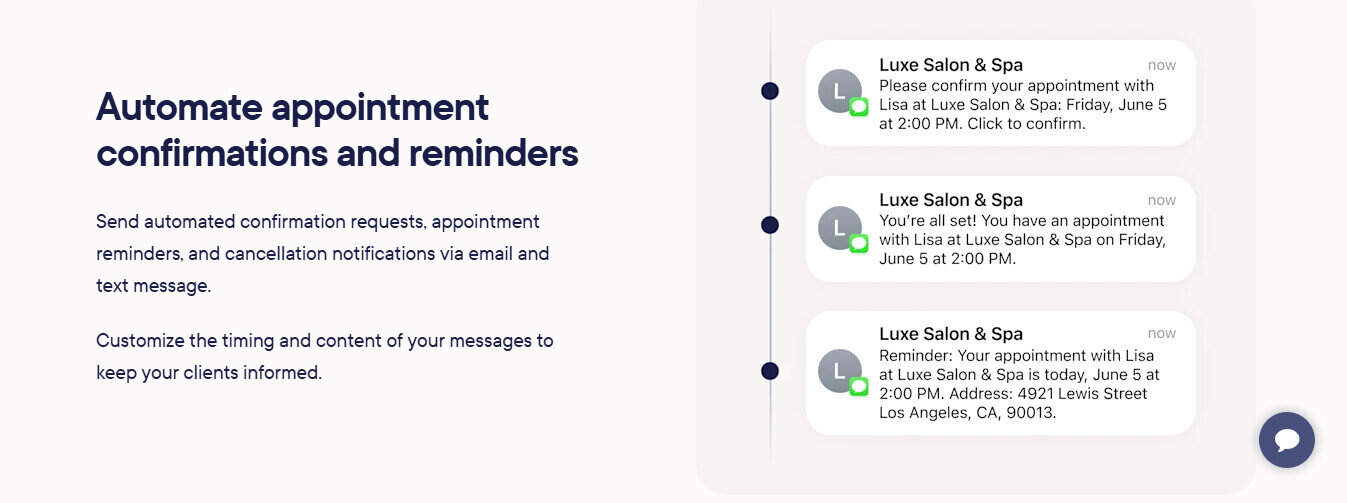 Automate appointment confirmations and reminders

Send automated confirmation requests, appointment reminders, and cancellation notifications via email and text message.

Customize the timing and content of your messages to keep your clients informed.

L
Luxe Salon & Spa
now
Please confirm your appointment with Lisa at Luxe Salon & Spa: Friday, June 5 at 2:00 PM. Click to confirm.

L
Luxe Salon & Spa
now
You're all set! You have an appointment with Lisa at Luxe Salon & Spa on Friday, June 5 at 2:00 PM.

L
Luxe Salon & Spa
now
Reminder: Your appointment with Lisa at Luxe Salon & Spa is today, June 5 at 2:00 PM. Address: 4921 Lewis Street Los Angeles, CA, 90013.